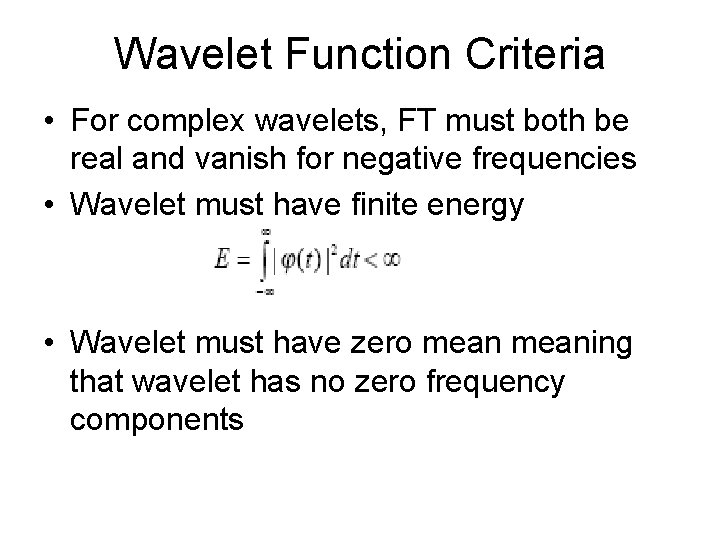 Wavelet Function Criteria

• For complex wavelets, FT must both be real and vanish for negative frequencies

• Wavelet must have finite energy

$E = \int_{-\infty}^{\infty} |\varphi(t)|^2 dt < \infty$

• Wavelet must have zero mean meaning that wavelet has no zero frequency components